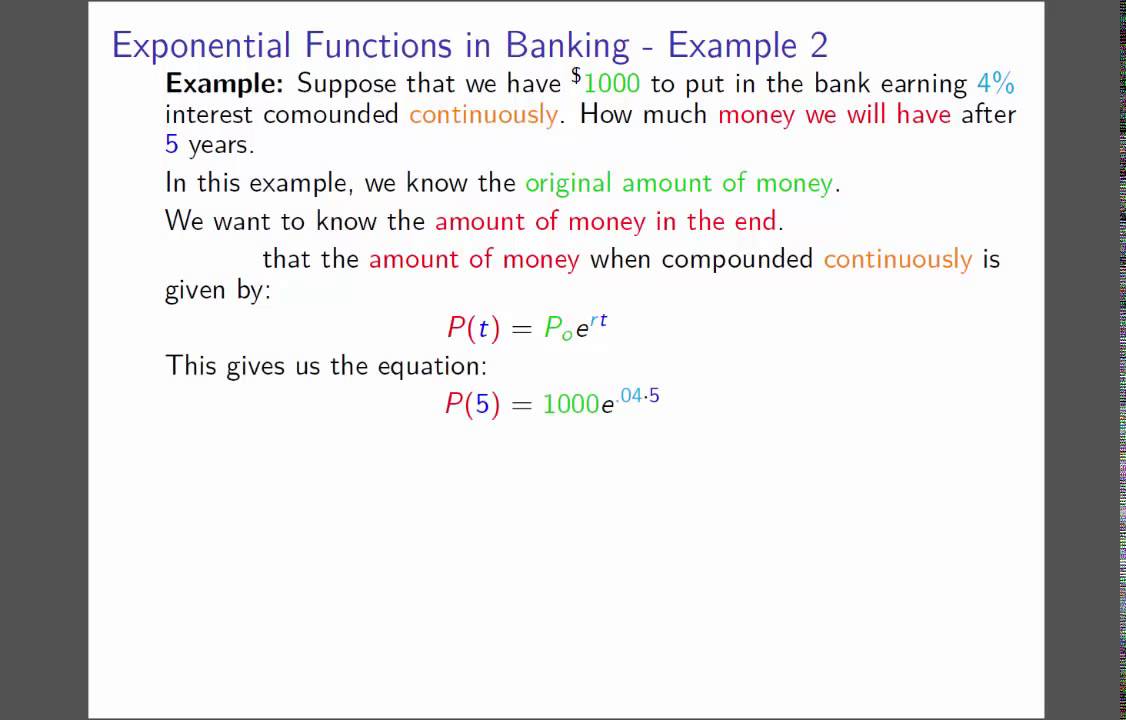 Exponential Functions in Banking - Example 2

**Example:** Suppose that we have $^{\$}1000$ to put in the bank earning 4% interest comounded continuously. How much money we will have after 5 years.

In this example, we know the original amount of money.

We want to know the amount of money in the end.

that the amount of money when compounded continuously is given by:

$P(t) = P_o e^{rt}$

This gives us the equation:

$P(5) = 1000e^{.04 \cdot 5}$